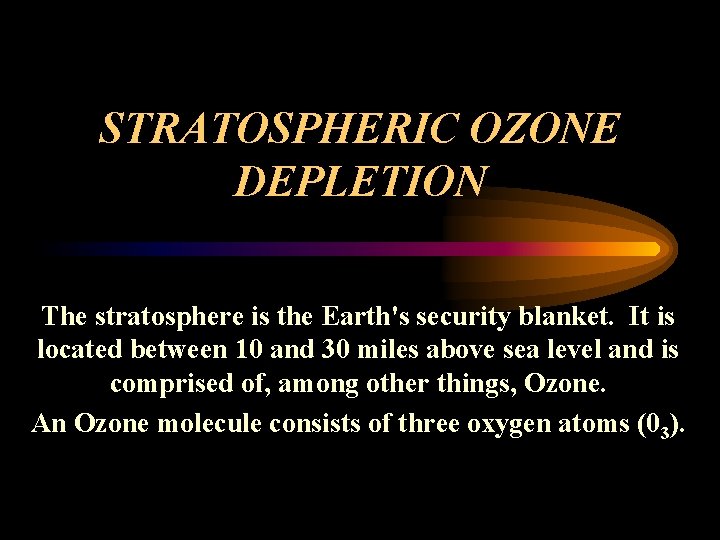 STRATOSPHERIC OZONE DEPLETION

The stratosphere is the Earth's security blanket. It is located between 10 and 30 miles above sea level and is comprised of, among other things, Ozone.

An Ozone molecule consists of three oxygen atoms ($0_3$).